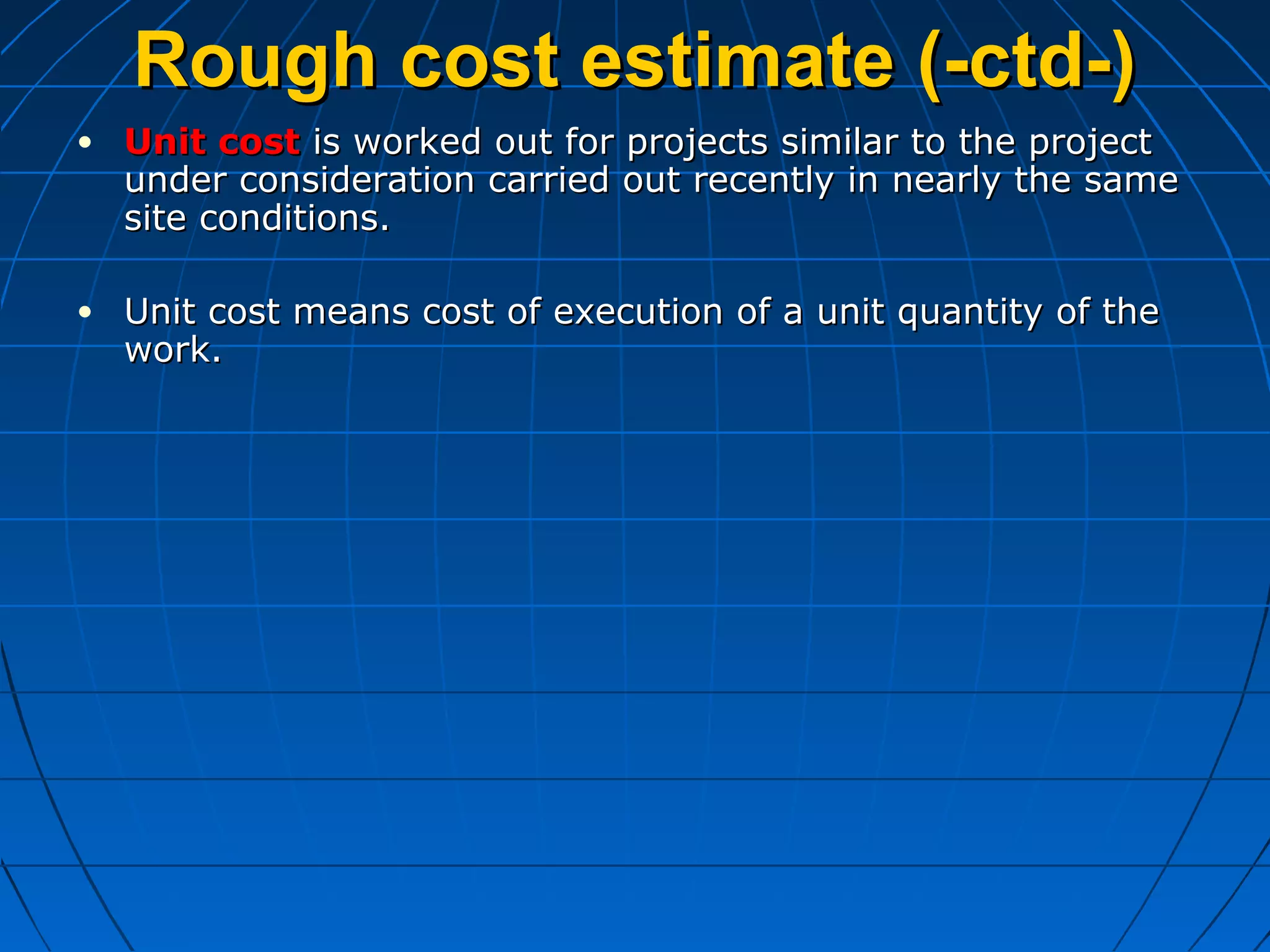 Rough cost estimate (-ctd-)

• Unit cost is worked out for projects similar to the project under consideration carried out recently in nearly the same site conditions.

• Unit cost means cost of execution of a unit quantity of the work.